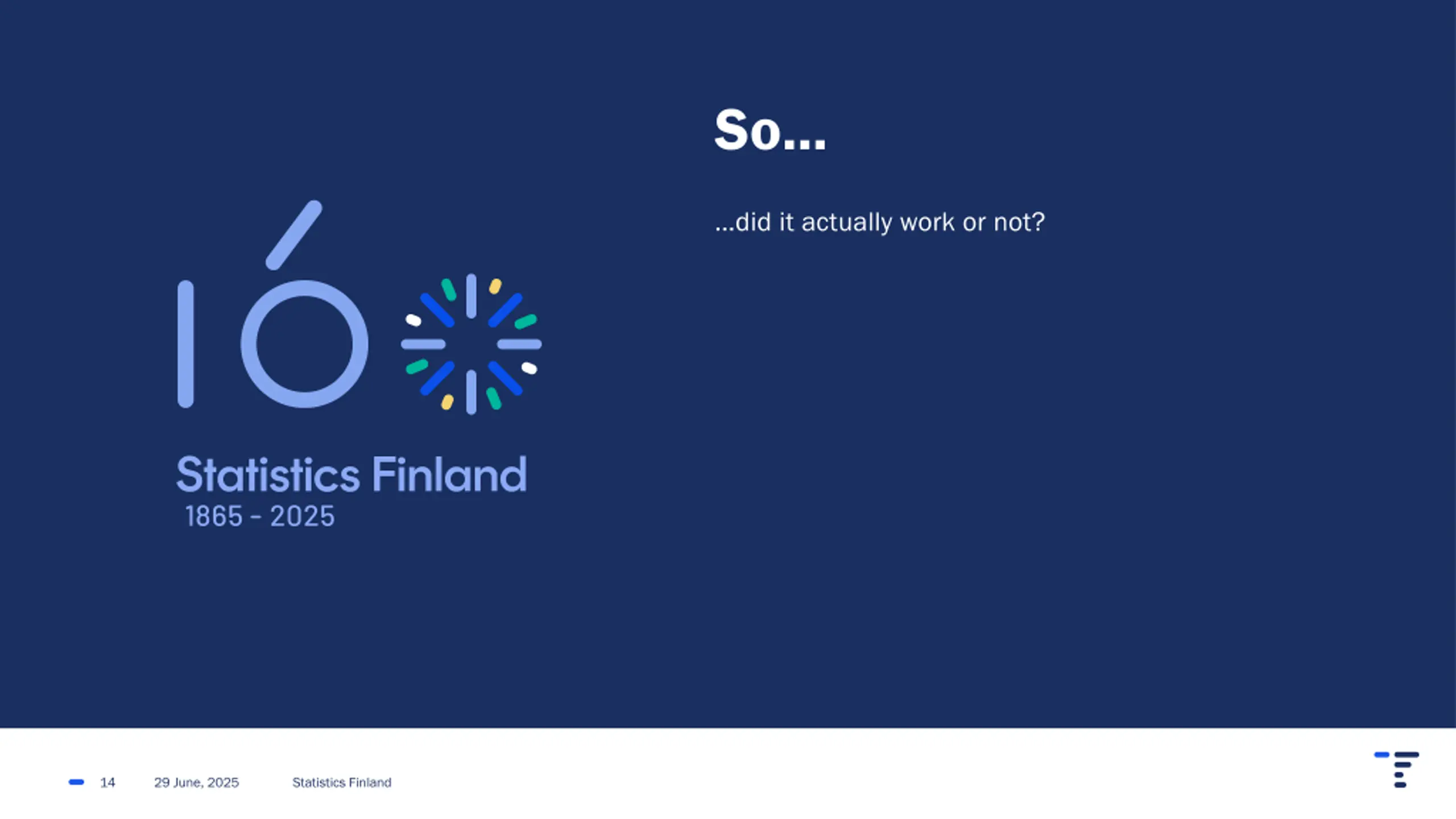 160

Statistics Finland
1865 - 2025

So...

...did it actually work or not?

14 29 June, 2025 Statistics Finland